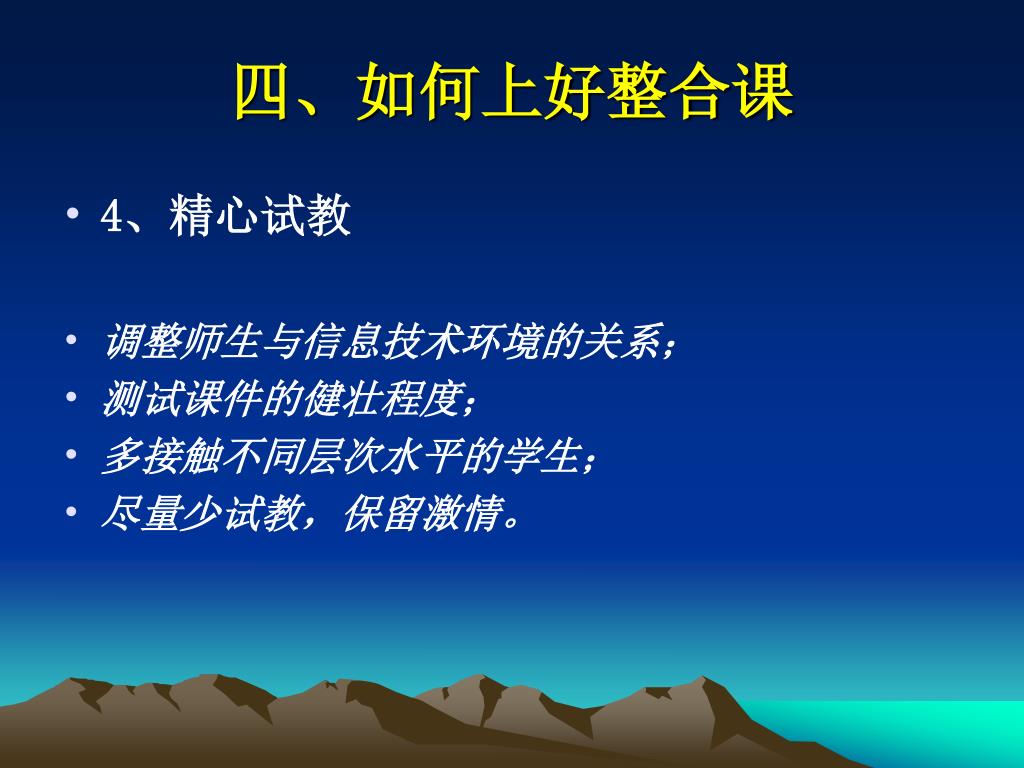 四、如何上好整合课

• 4、精心试教

• 调整师生与信息技术环境的关系；
• 测试课件的健壮程度；
• 多接触不同层次水平的学生；
• 尽量少试教，保留激情。